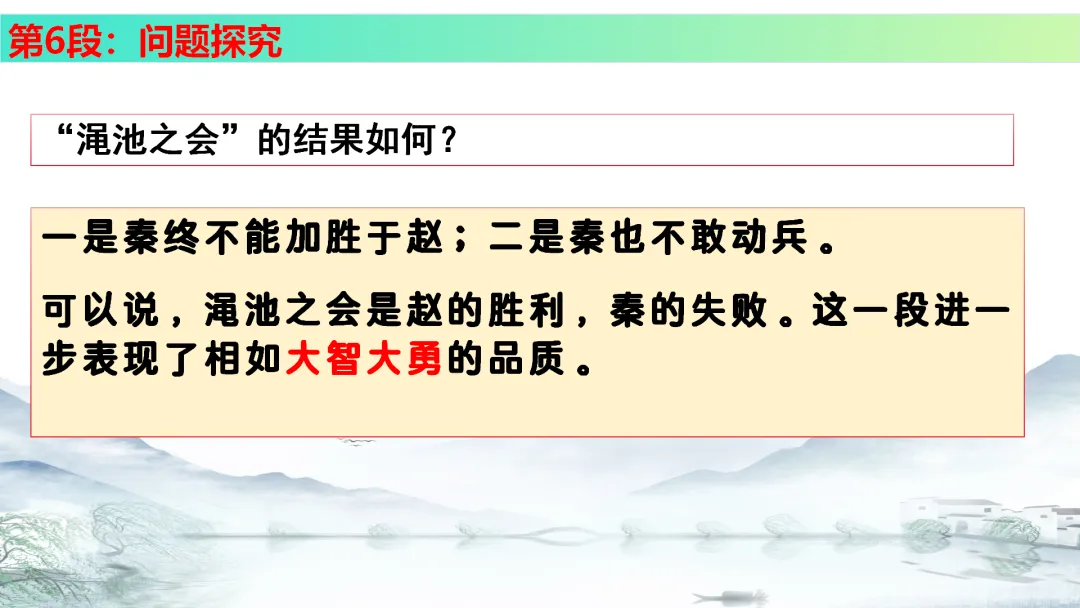 第6段：问题探究

“渑池之会”的结果如何？

一是秦终不能加胜于赵；二是秦也不敢动兵。

可以说，渑池之会是赵的胜利，秦的失败。这一段进一步表现了相如大智大勇的品质。